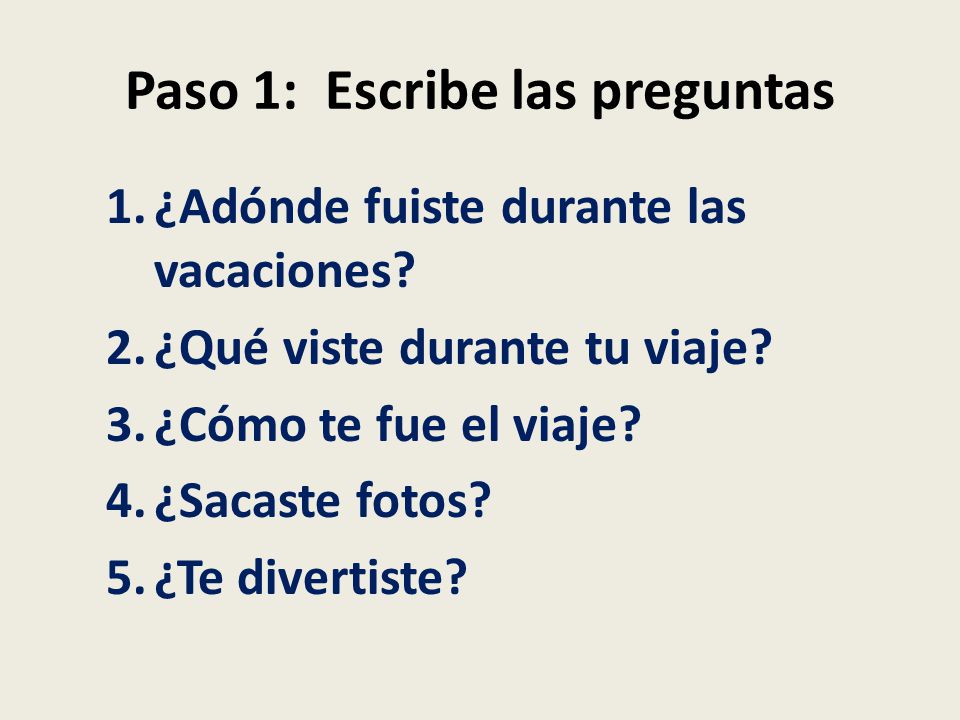 Paso 1: Escribe las preguntas

1. ¿Adónde fuiste durante las vacaciones?
2. ¿Qué viste durante tu viaje?
3. ¿Cómo te fue el viaje?
4. ¿Sacaste fotos?
5. ¿Te divertiste?